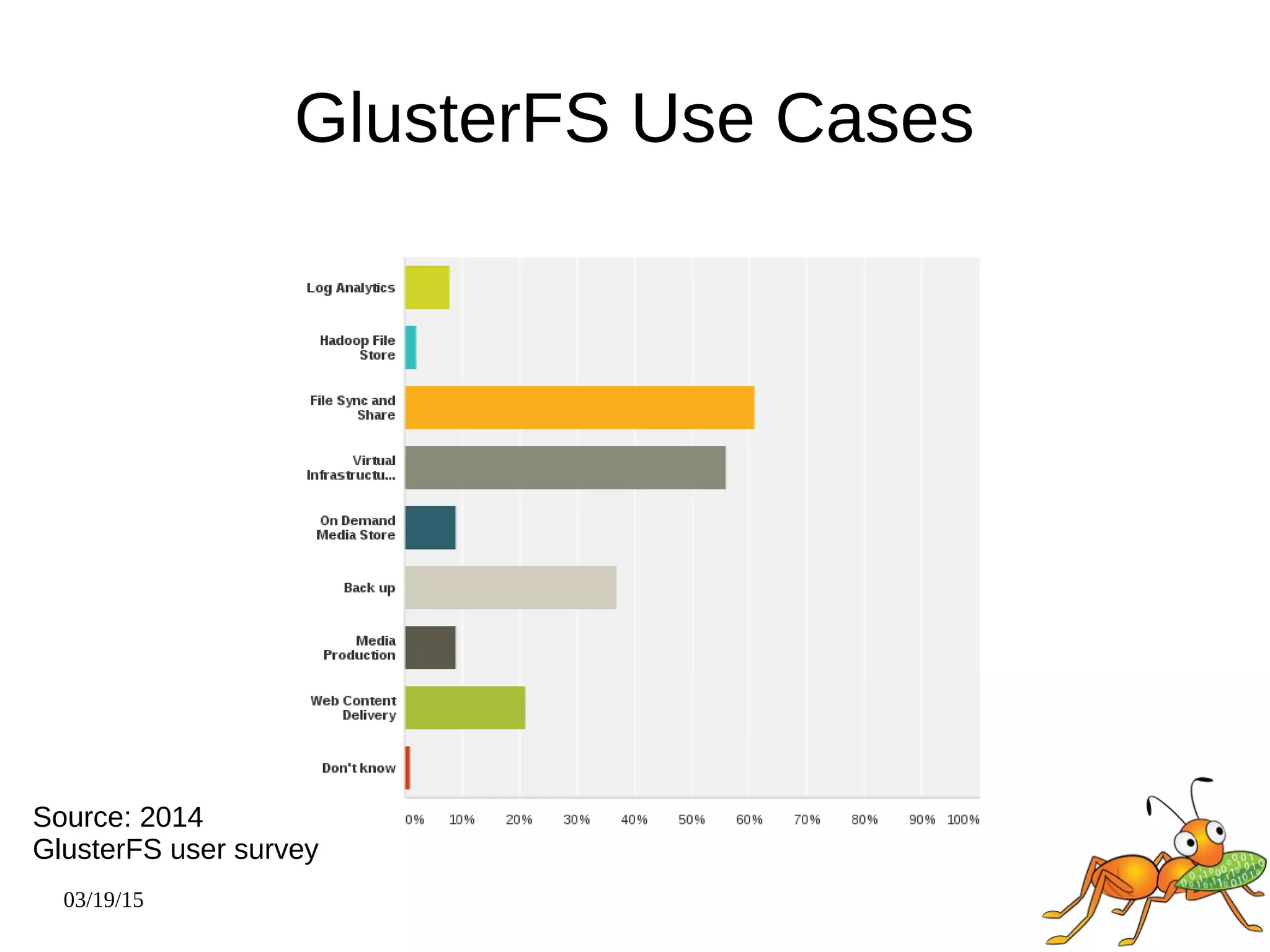 GlusterFS Use Cases

Log Analytics
Hadoop File Store
File Sync and Share
Virtual Infrastructu...
On Demand Media Store
Back up
Media Production
Web Content Delivery
Don't know

0% 10% 20% 30% 40% 50% 60% 70% 80% 90% 100%

Source: 2014 GlusterFS user survey

03/19/15